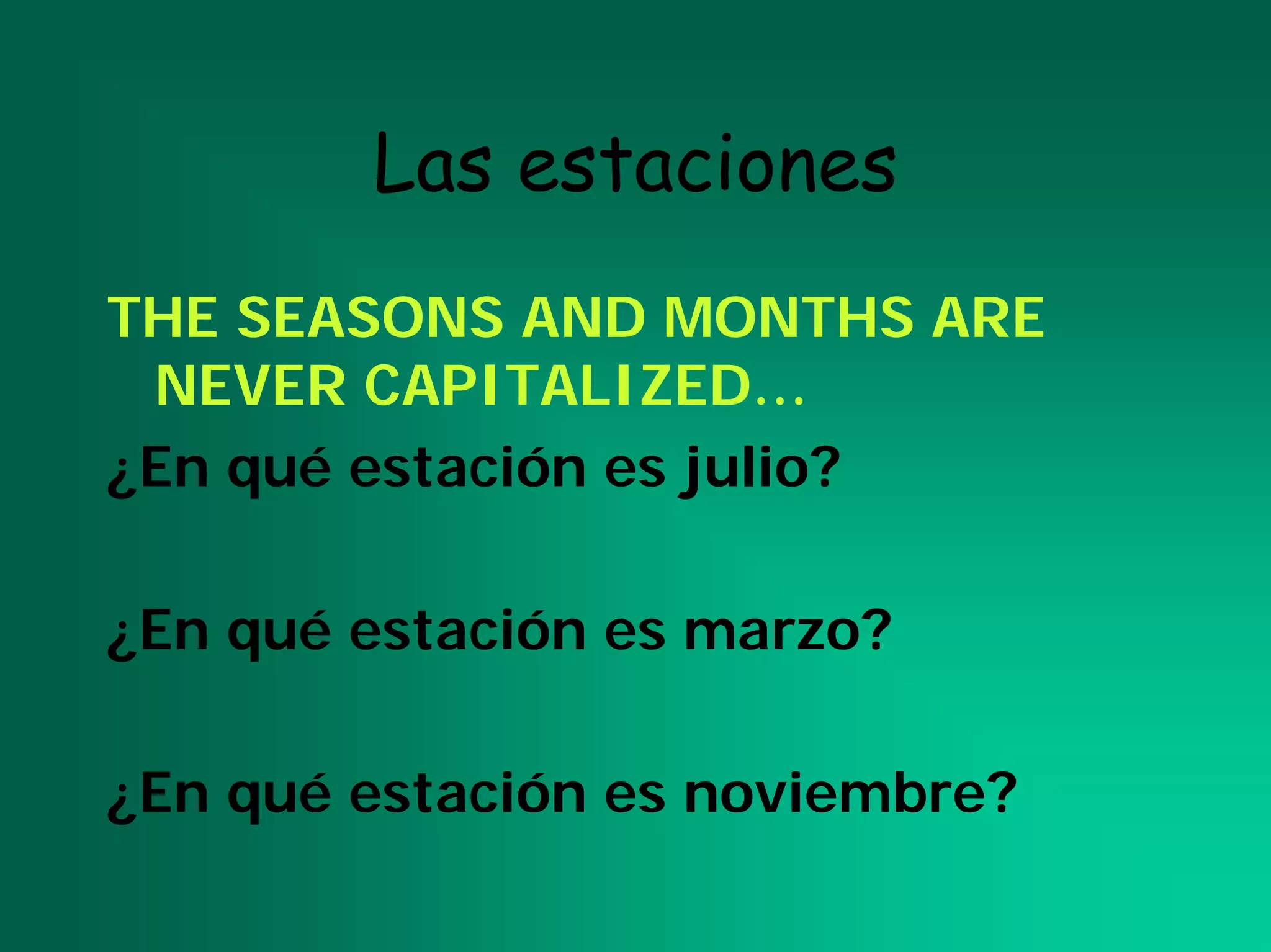 Las estaciones

THE SEASONS AND MONTHS ARE NEVER CAPITALIZED...

¿En qué estación es julio?

¿En qué estación es marzo?

¿En qué estación es noviembre?